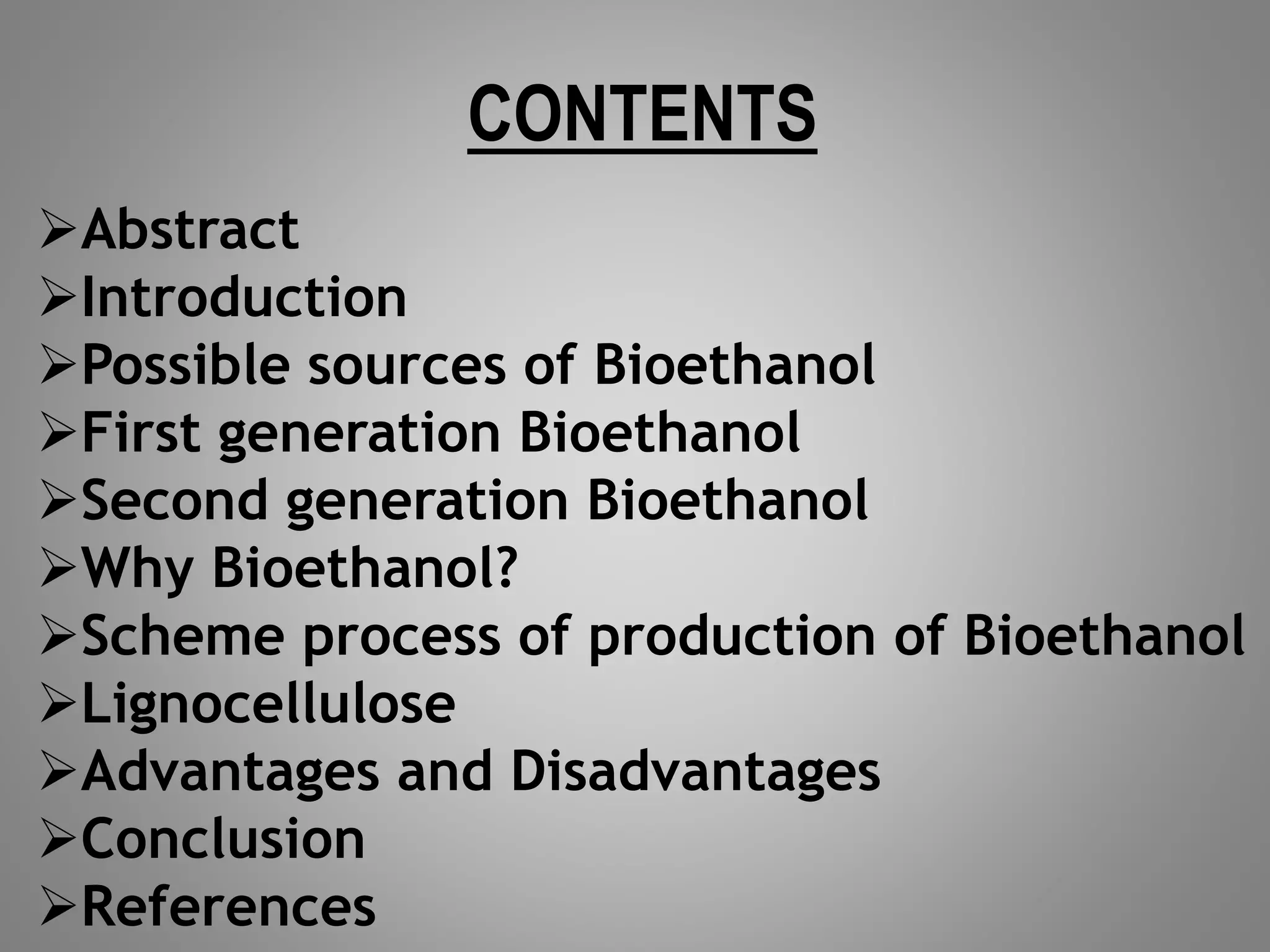 CONTENTS

➢Abstract
➢Introduction
➢Possible sources of Bioethanol
➢First generation Bioethanol
➢Second generation Bioethanol
➢Why Bioethanol?
➢Scheme process of production of Bioethanol
➢Lignocellulose
➢Advantages and Disadvantages
➢Conclusion
➢References